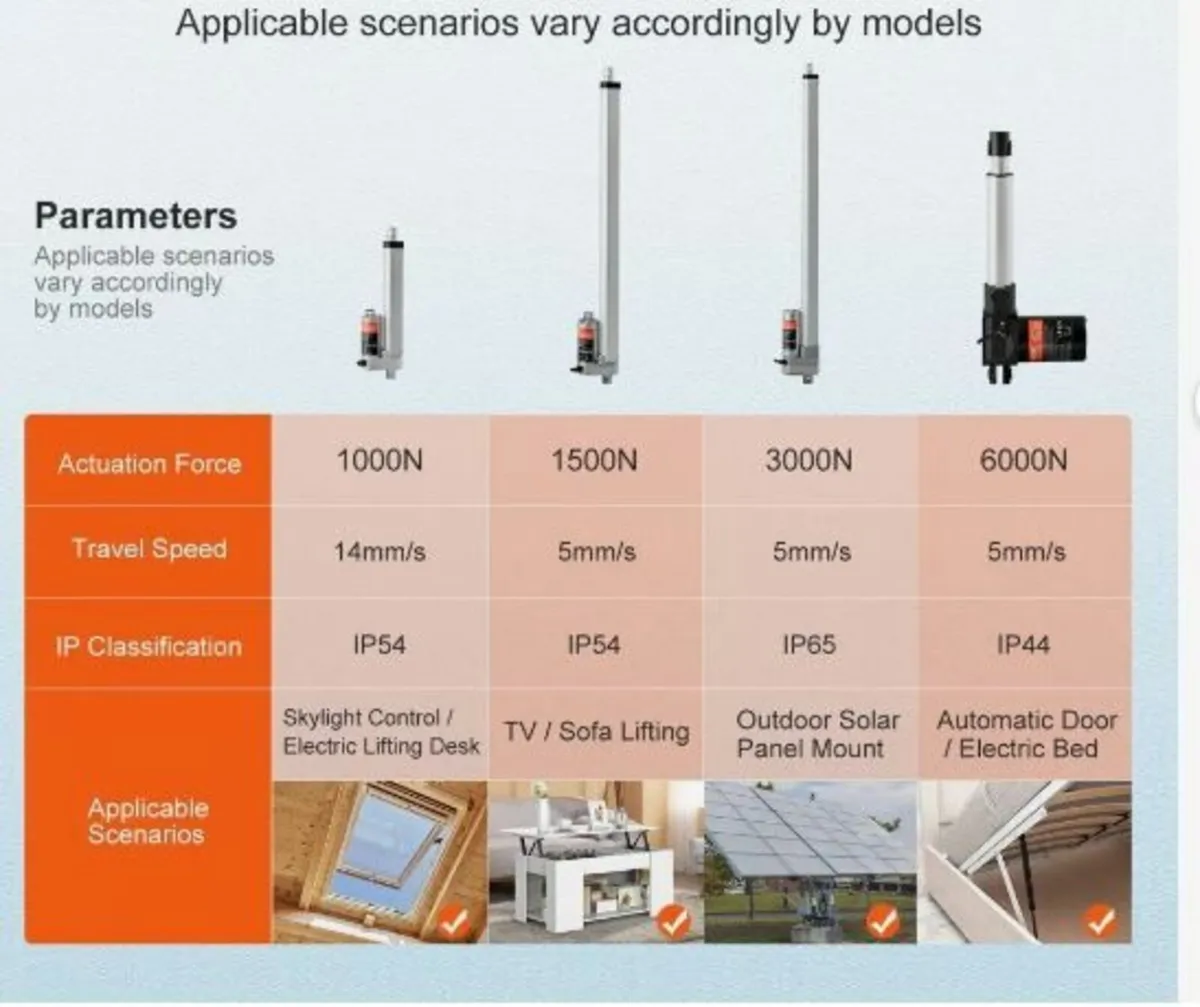 Applicable scenarios vary accordingly by models

Parameters
Applicable scenarios vary accordingly by models

| Actuation Force | 1000N | 1500N | 3000N | 6000N |
|---|---|---|---|---|
| Travel Speed | 14mm/s | 5mm/s | 5mm/s | 5mm/s |
| IP Classification | IP54 | IP54 | IP65 | IP44 |
| Applicable Scenarios | Skylight Control / Electric Lifting Desk | TV / Sofa Lifting | Outdoor Solar Panel Mount | Automatic Door / Electric Bed |